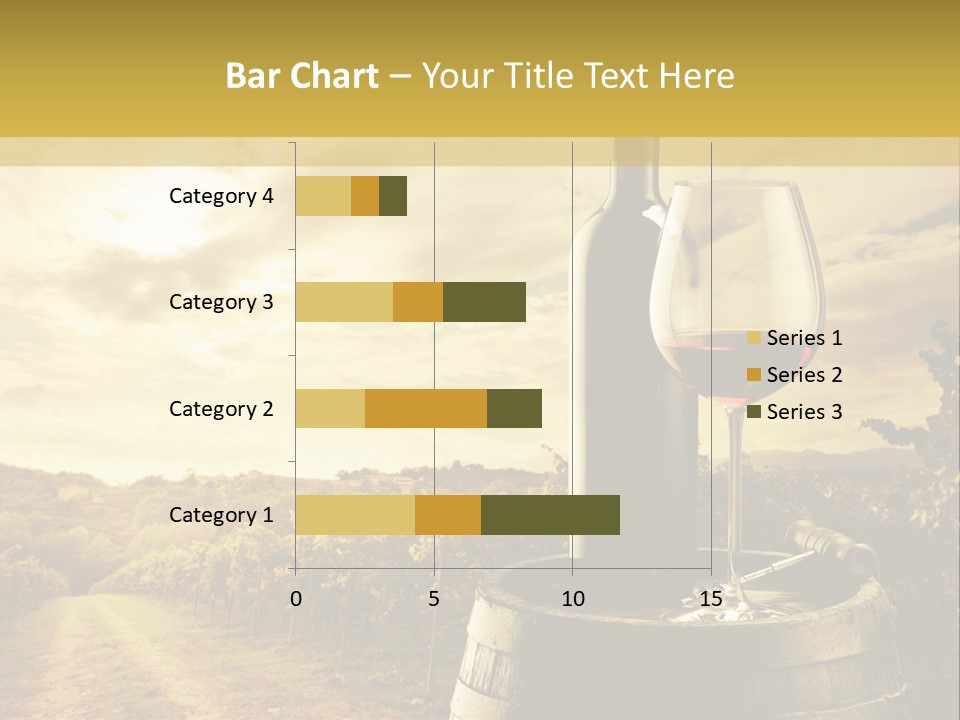 Bar Chart – Your Title Text Here

Category 4
Category 3
Category 2
Category 1

0
5
10
15

Series 1
Series 2
Series 3